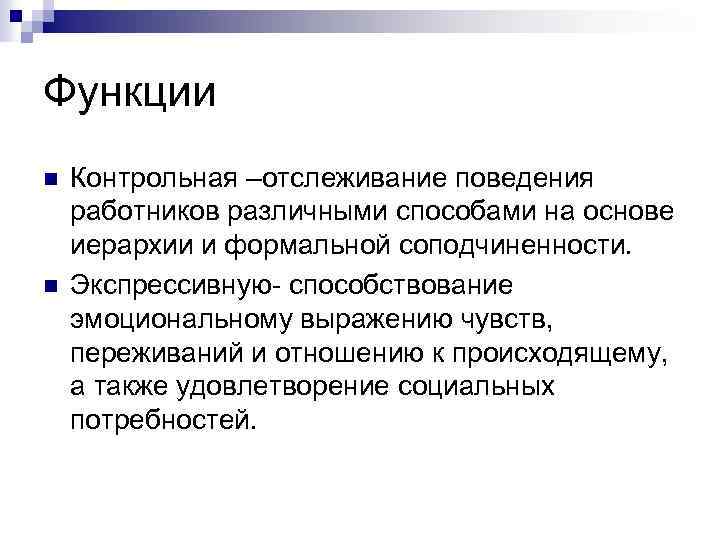 Функции

Контрольная –отслеживание поведения работников различными способами на основе иерархии и формальной соподчиненности.

Экспрессивную- способствование эмоциональному выражению чувств, переживаний и отношению к происходящему, а также удовлетворение социальных потребностей.